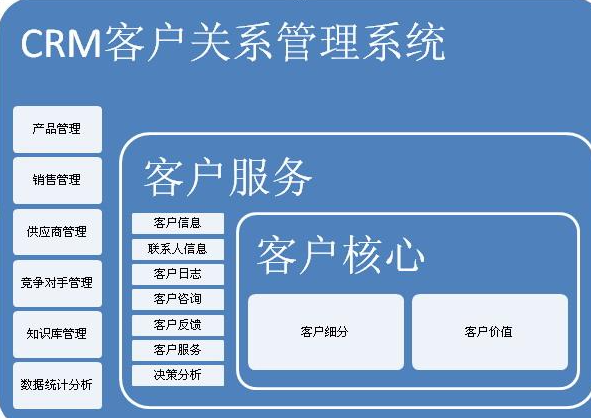 CRM客户关系管理系统

产品管理

销售管理

供应商管理

竞争对手管理

知识库管理

数据统计分析

客户服务

客户信息

联系人信息

客户日志

客户咨询

客户反馈

客户服务

决策分析

客户核心

客户细分

客户价值